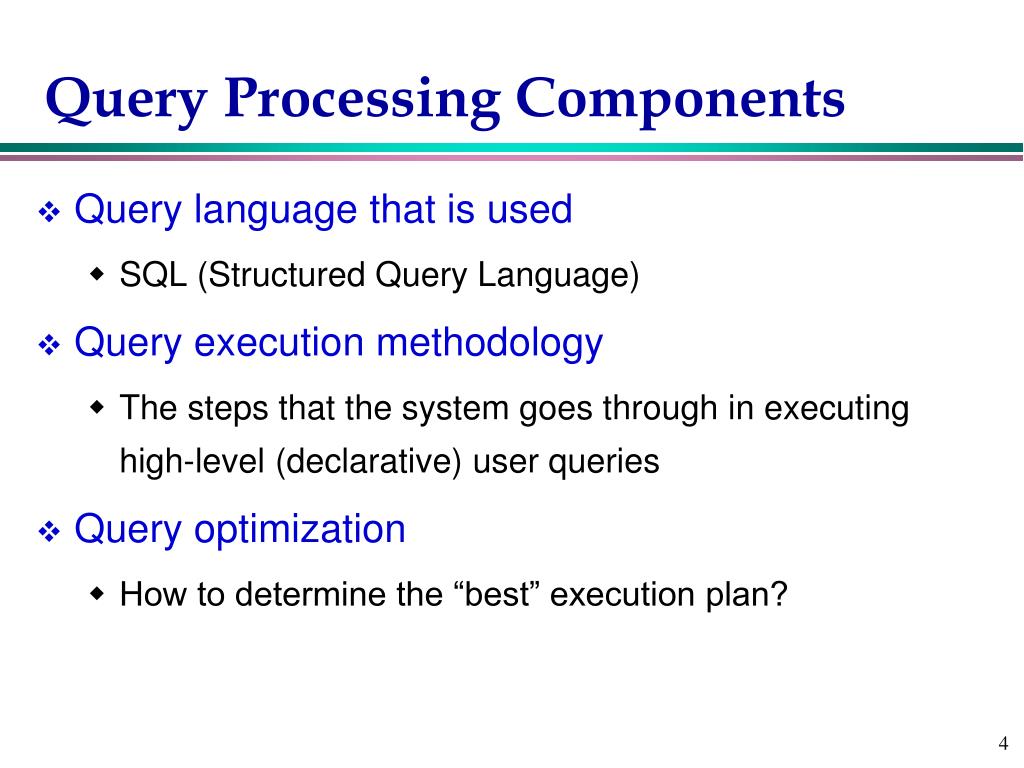 Query Processing Components

❖ Query language that is used

◆ SQL (Structured Query Language)

❖ Query execution methodology

◆ The steps that the system goes through in executing high-level (declarative) user queries

❖ Query optimization

◆ How to determine the “best” execution plan?

4